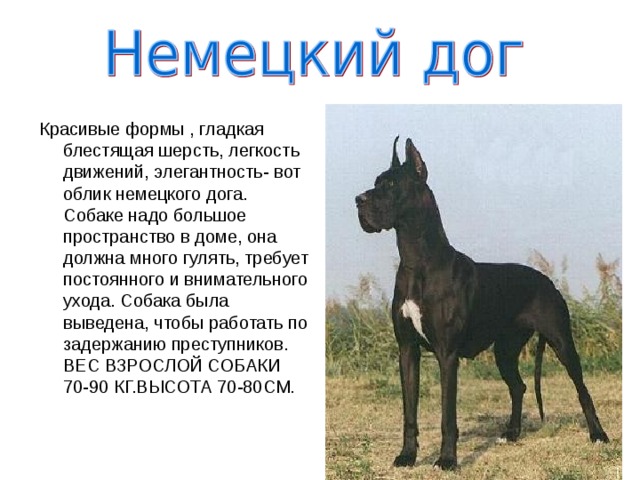 Немецкий дог

Красивые формы , гладкая блестящая шерсть, легкость движений, элегантность- вот облик немецкого дога.
Собаке надо большое пространство в доме, она должна много гулять, требует постоянного и внимательного ухода. Собака была выведена, чтобы работать по задержанию преступников. ВЕС ВЗРОСЛОЙ СОБАКИ 70-90 КГ.ВЫСОТА 70-80СМ.